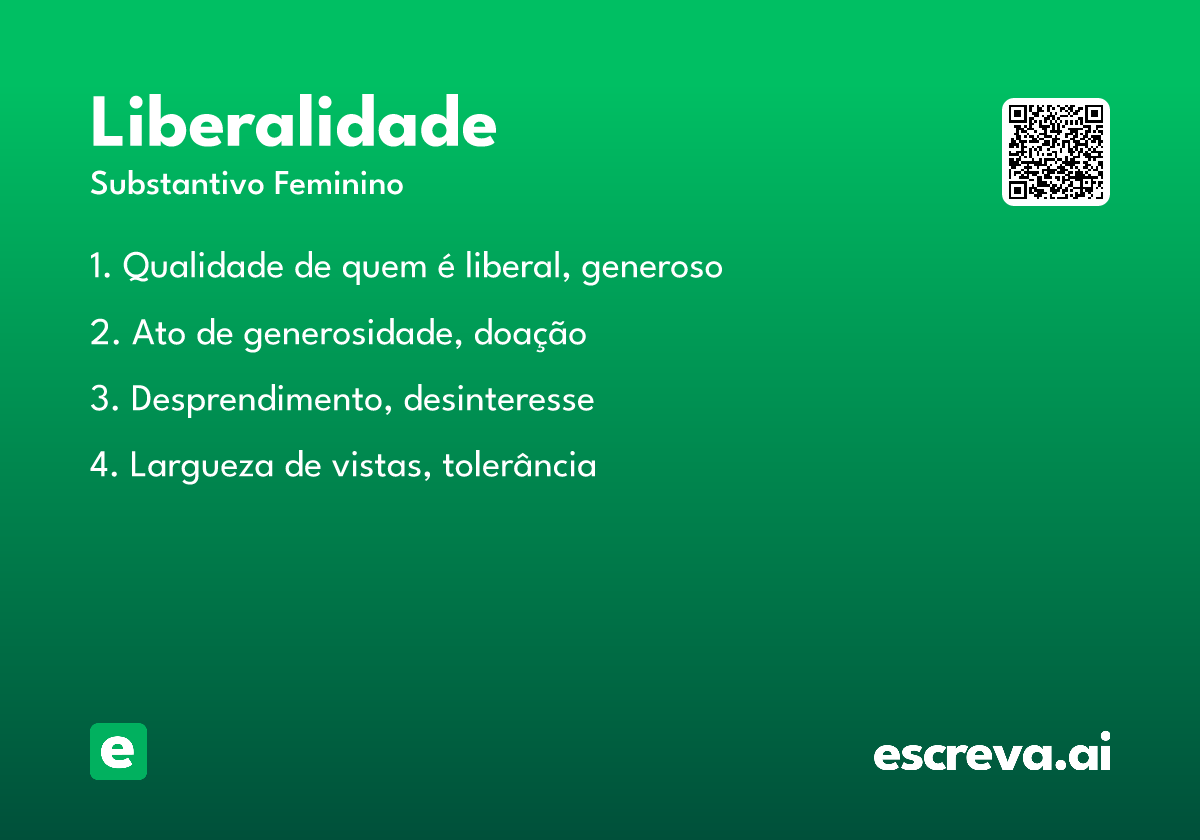 Liberalidade

Substantivo Feminino

1. Qualidade de quem é liberal, generoso

2. Ato de generosidade, doação

3. Desprendimento, desinteresse

4. Largueza de vistas, tolerância

e

escreva.ai